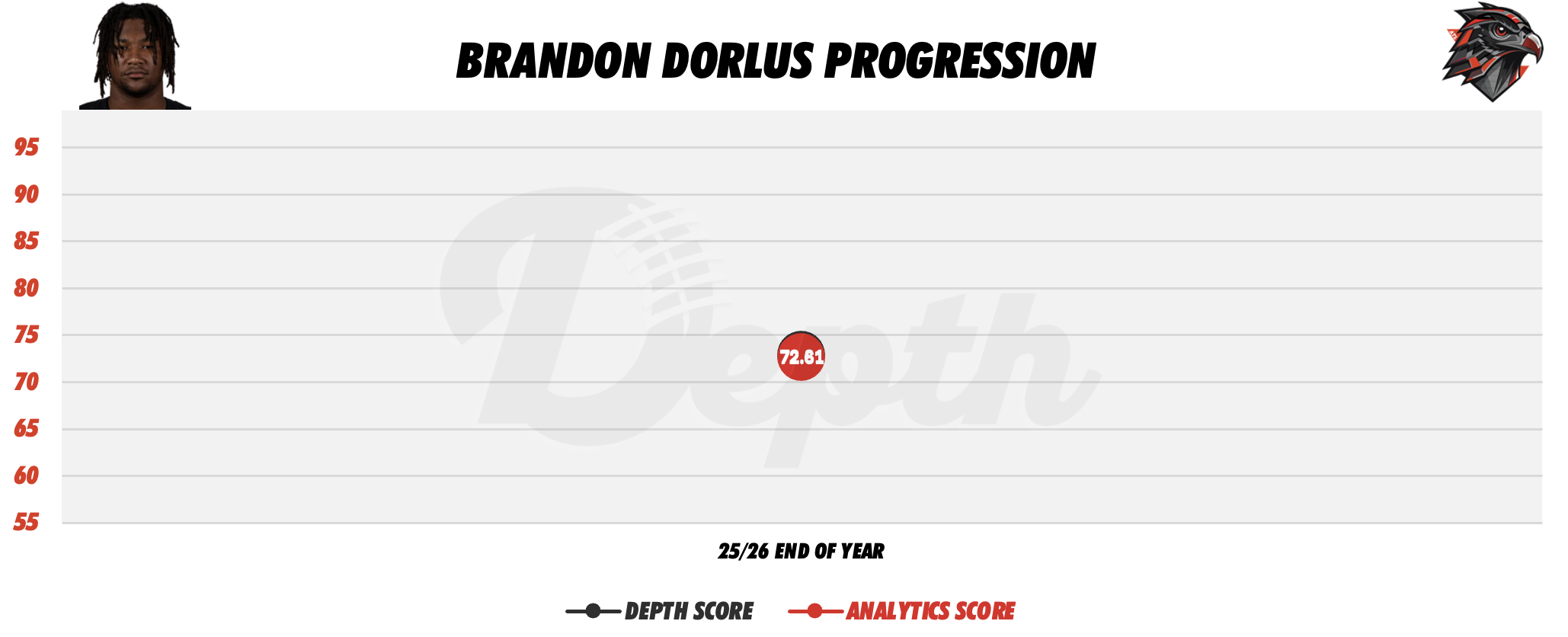 BRANDON DORLUS PROGRESSION

95
90
85
80
75
70
65
60
55

Depth

72.61

25/26 END OF YEAR

DEPTH SCORE ANALYTICS SCORE